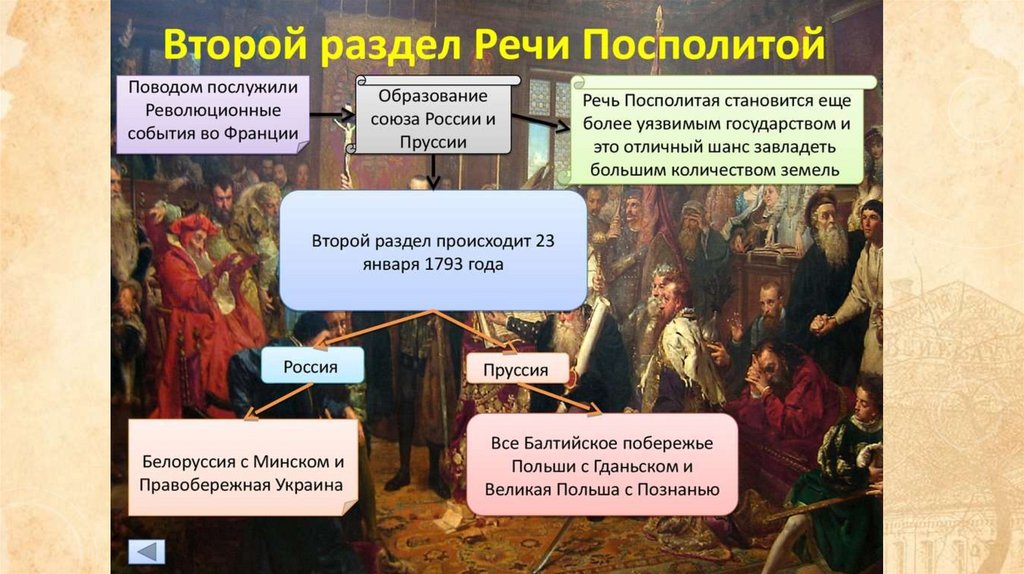 Второй раздел Речи Посполитой

Поводом послужили Революционные события во Франции

Образование союза России и Пруссии

Речь Посполитая становится еще более уязвимым государством и это отличный шанс завладеть большим количеством земель

Второй раздел происходит 23 января 1793 года

Россия

Пруссия

Белоруссия с Минском и Правобережная Украина

Все Балтийское побережье Польши с Гданьском и Великая Польша с Познанью